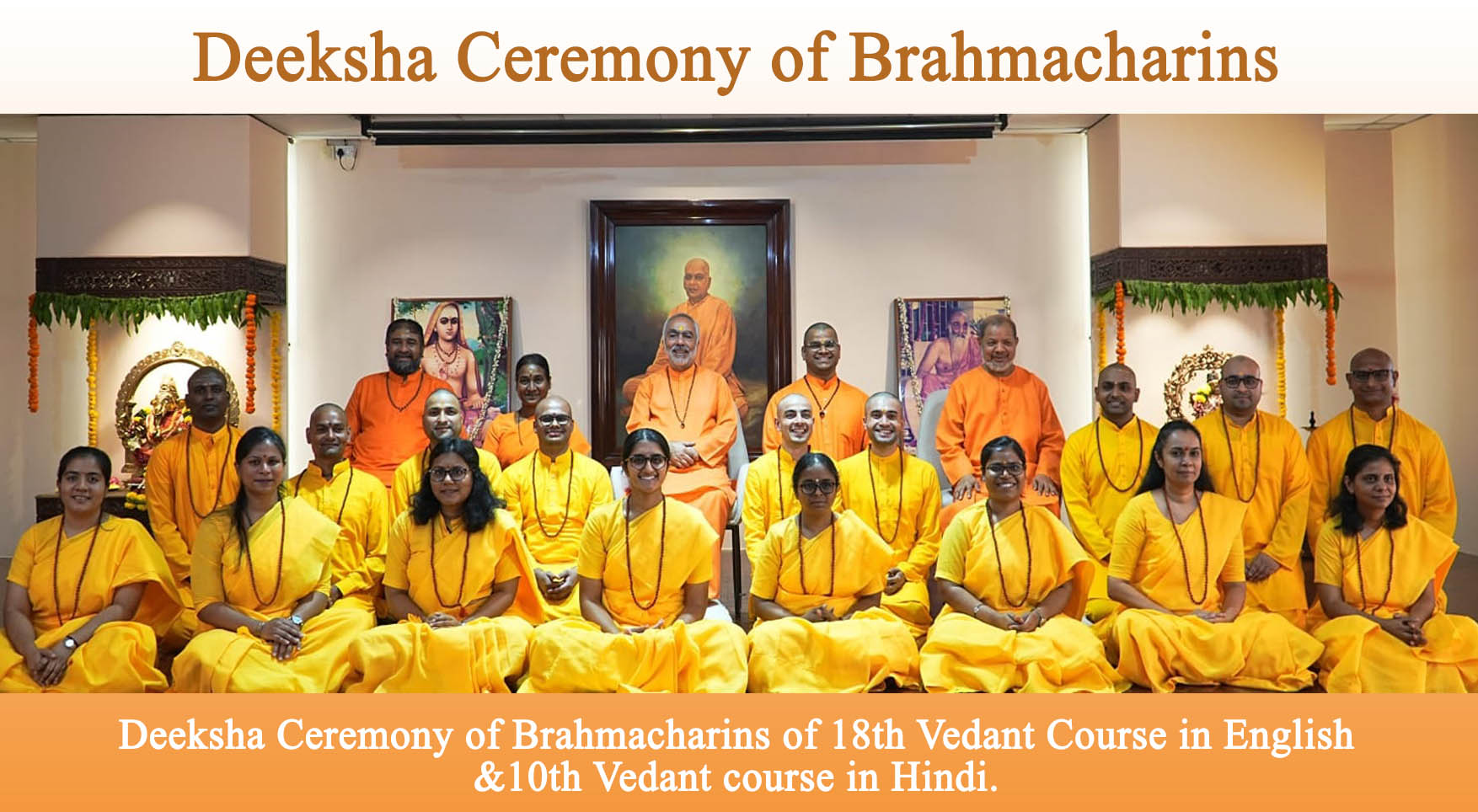 Deeksha Ceremony of Brahmacharins

Deeksha Ceremony of Brahmacharins of 18th Vedant Course in English &10th Vedant course in Hindi.